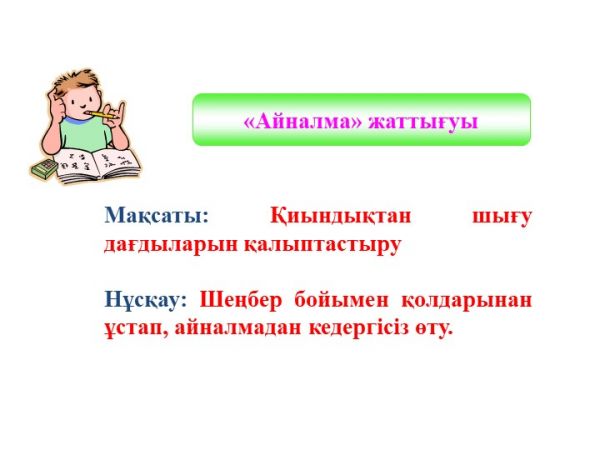 «Айналма» жаттығуы

Мақсаты: Қиындықтан шығу дағдыларын қалыптастыру

Нұсқау: Шеңбер бойымен қолдарынан ұстап, айналмадан кедергісіз өту.